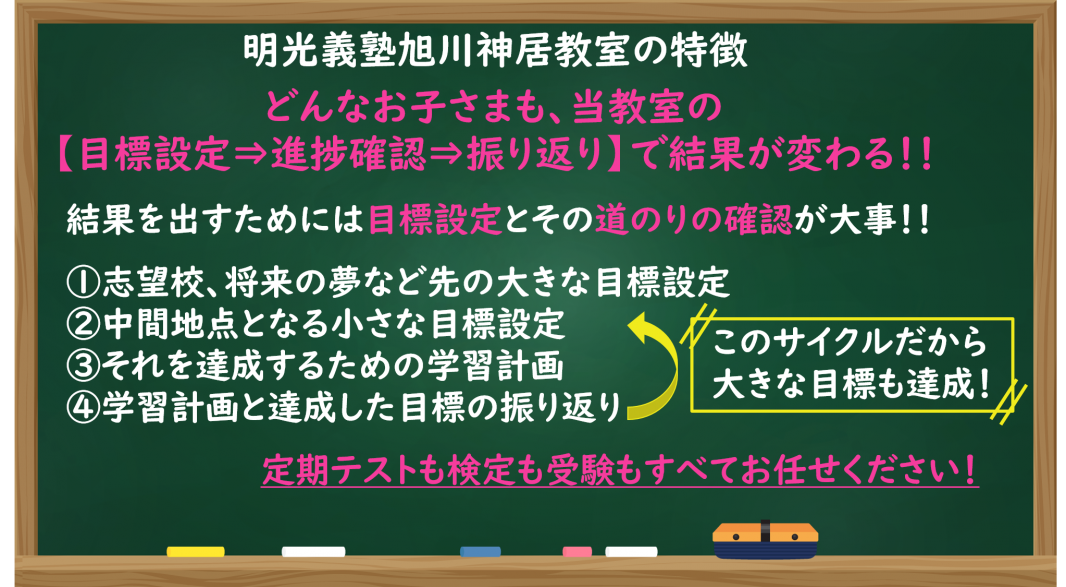 明光義塾旭川神居教室の特徴

どんなお子さまも、当教室の
【目標設定⇒進捗確認⇒振り返り】で結果が変わる!!

結果を出すためには目標設定とその道のりの確認が大事!!

①志望校、将来の夢など先の大きな目標設定
②中間地点となる小さな目標設定
③それを達成するための学習計画
④学習計画と達成した目標の振り返り

このサイクルだから
大きな目標も達成!

定期テストも検定も受験もすべてお任せください!